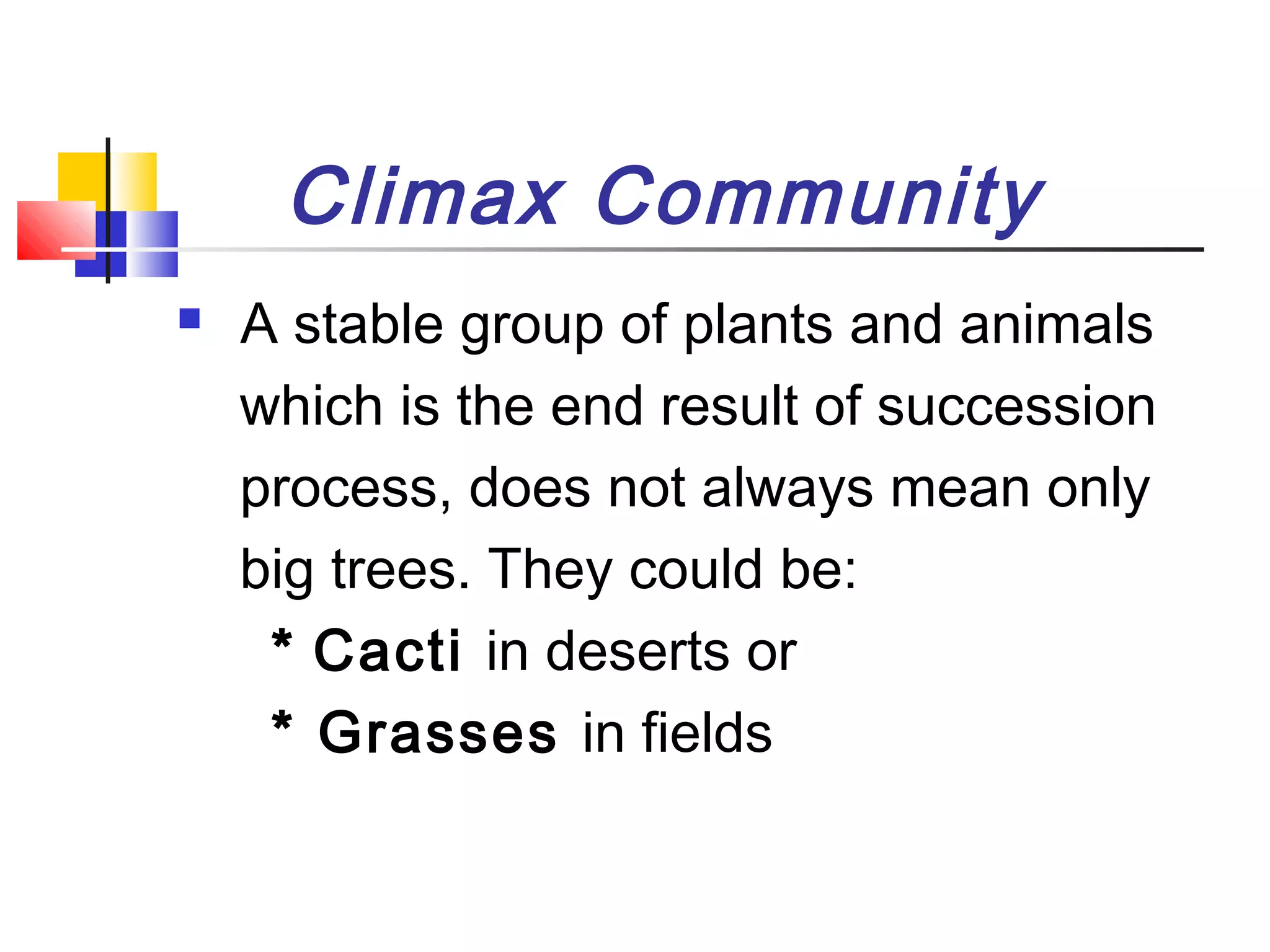 Climax Community

A stable group of plants and animals which is the end result of succession process, does not always mean only big trees. They could be:
* Cacti in deserts or
* Grasses in fields